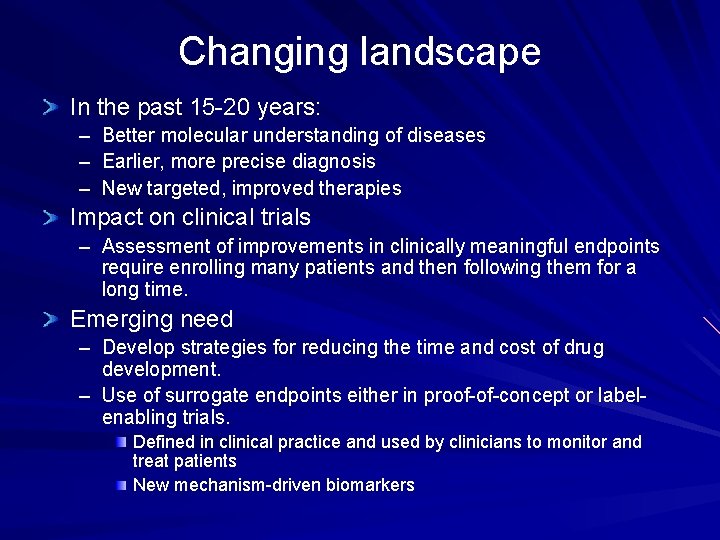 Changing landscape

In the past 15-20 years:

– Better molecular understanding of diseases

– Earlier, more precise diagnosis

– New targeted, improved therapies

Impact on clinical trials

– Assessment of improvements in clinically meaningful endpoints require enrolling many patients and then following them for a long time.

Emerging need

– Develop strategies for reducing the time and cost of drug development.

– Use of surrogate endpoints either in proof-of-concept or label-enabling trials.

Defined in clinical practice and used by clinicians to monitor and treat patients

New mechanism-driven biomarkers